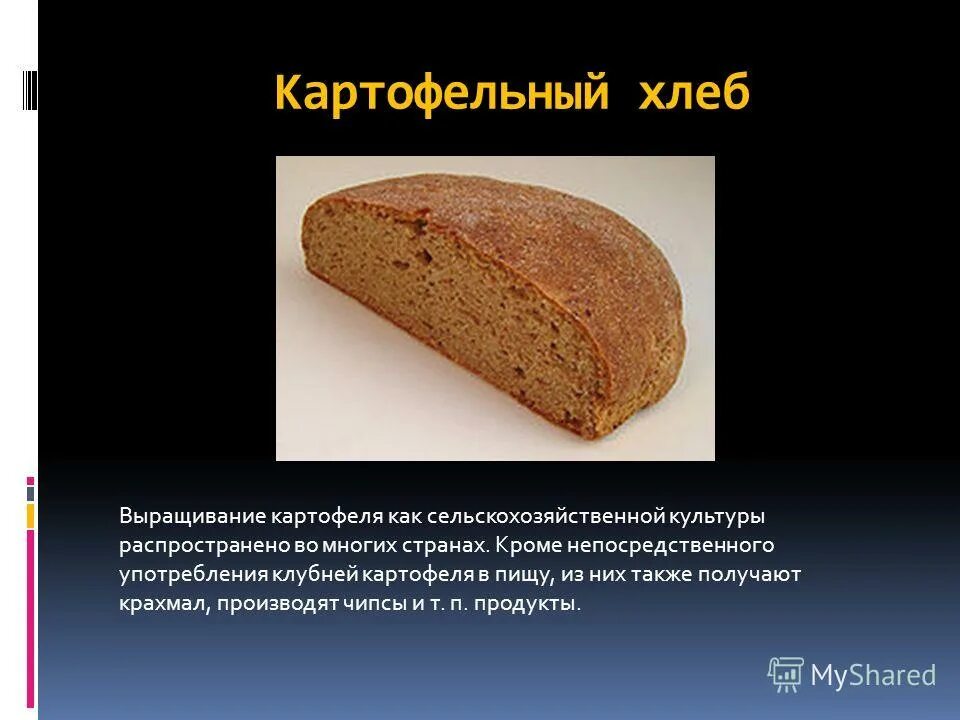 Картофельный хлеб

Выращивание картофеля как сельскохозяйственной культуры распространено во многих странах. Кроме непосредственного употребления клубней картофеля в пищу, из них также получают крахмал, производят чипсы и т. п. продукты.

MyShared